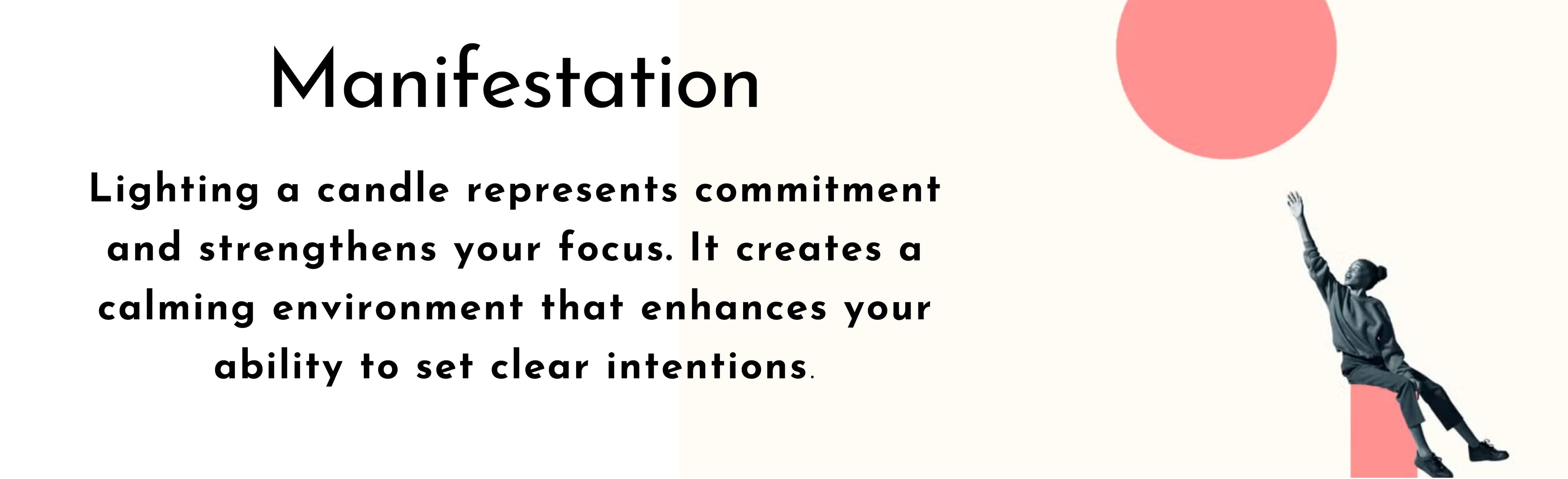 Manifestation

Lighting a candle represents commitment and strengthens your focus. It creates a calming environment that enhances your ability to set clear intentions.